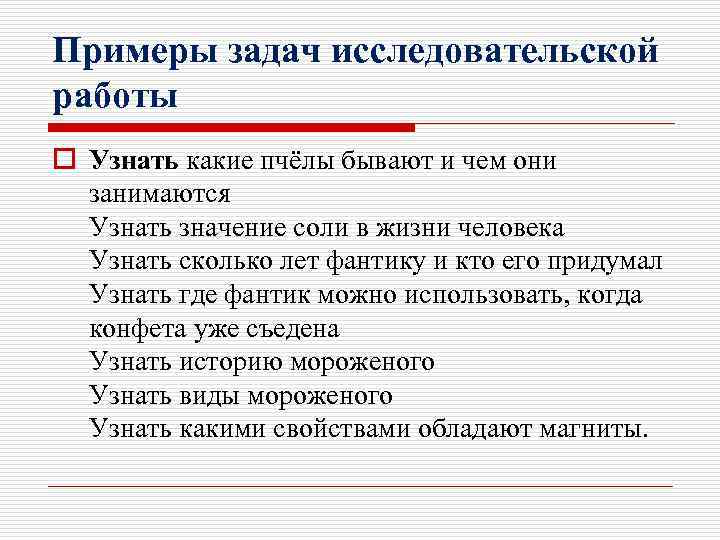 Примеры задач исследовательской работы

Узнать какие пчёлы бывают и чем они занимаются
Узнать значение соли в жизни человека
Узнать сколько лет фантику и кто его придумал
Узнать где фантик можно использовать, когда конфета уже съедена
Узнать историю мороженого
Узнать виды мороженого
Узнать какими свойствами обладают магниты.